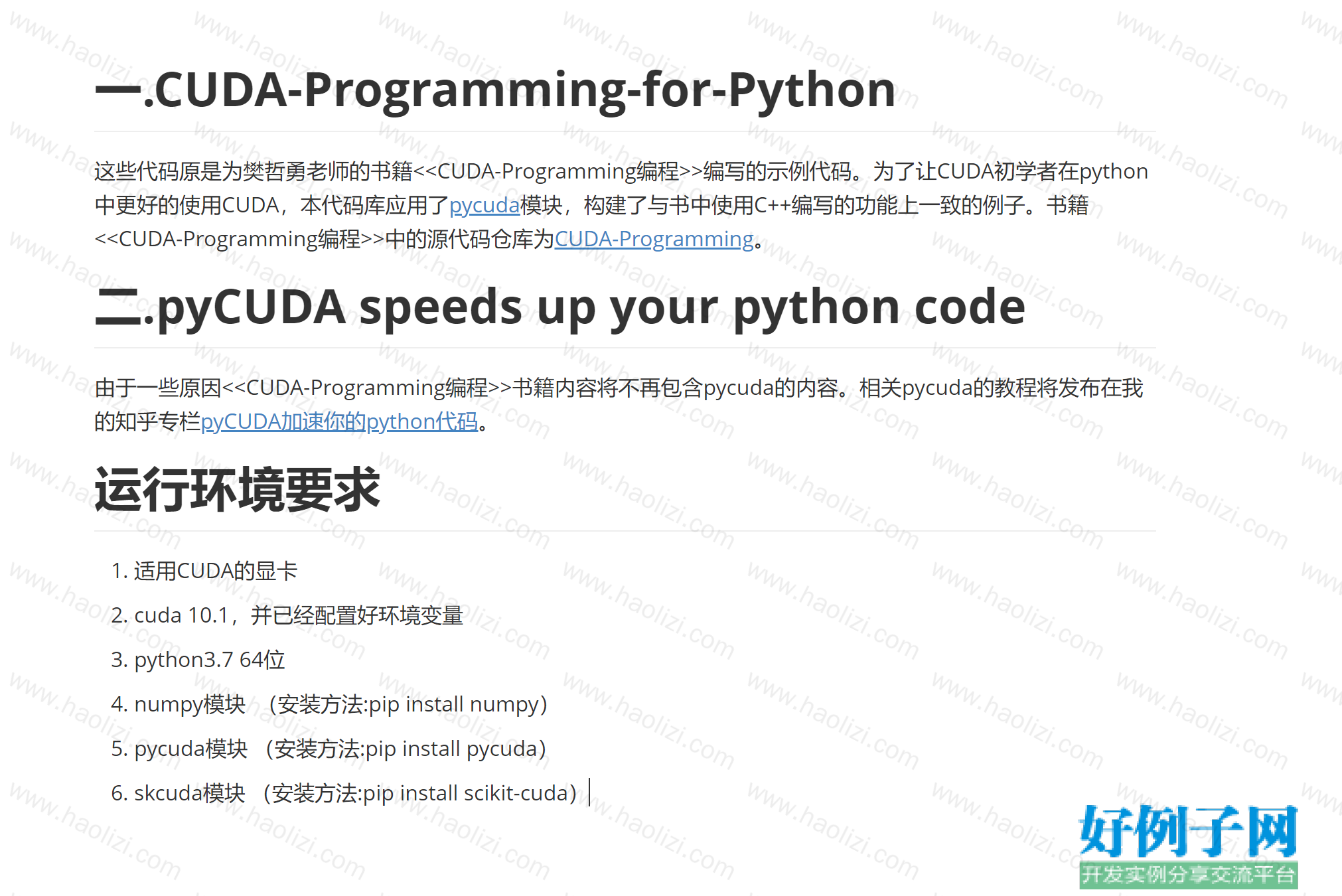 一.CUDA-Programming-for-Python

这些代码原是为樊哲勇老师的书籍<<CUDA-Programming编程>>编写的示例代码。为了让CUDA初学者在python中更好的使用CUDA，本代码库应用了pycuda模块，构建了与书中使用C++编写的功能上一致的例子。书籍<<CUDA-Programming编程>>中的源代码仓库为CUDA-Programming。

二.pyCUDA speeds up your python code

由于一些原因<<CUDA-Programming编程>>书籍内容将不再包含pycuda的内容。相关pycuda的教程将发布在我的知乎专栏pyCUDA加速你的python代码。

运行环境要求

1. 适用CUDA的显卡
2. cuda 10.1，并已经配置好环境变量
3. python3.7 64位
4. numpy模块 （安装方法:pip install numpy）
5. pycuda模块 （安装方法:pip install pycuda）
6. skcuda模块 （安装方法:pip install scikit-cuda）

www.haolizi.com

好例子网
开发实例分享交流平台